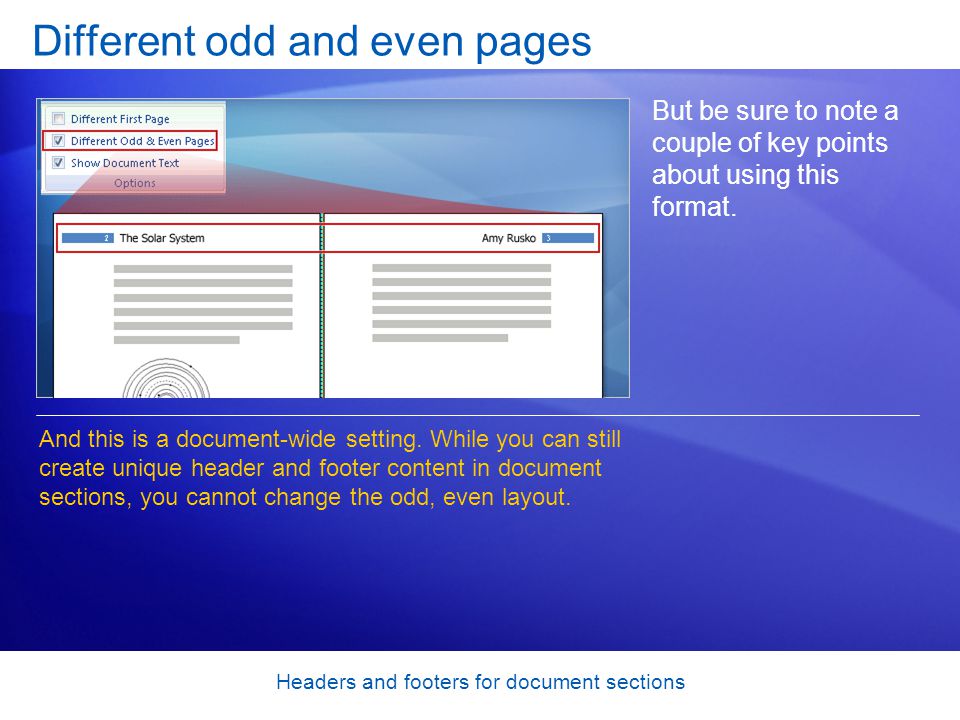 Different odd and even pages

Different First Page
Different Odd & Even Pages
Show Document Text
Options

2 The Solar System

Amy Rusko 3

But be sure to note a couple of key points about using this format.

And this is a document-wide setting. While you can still create unique header and footer content in document sections, you cannot change the odd, even layout.

Headers and footers for document sections